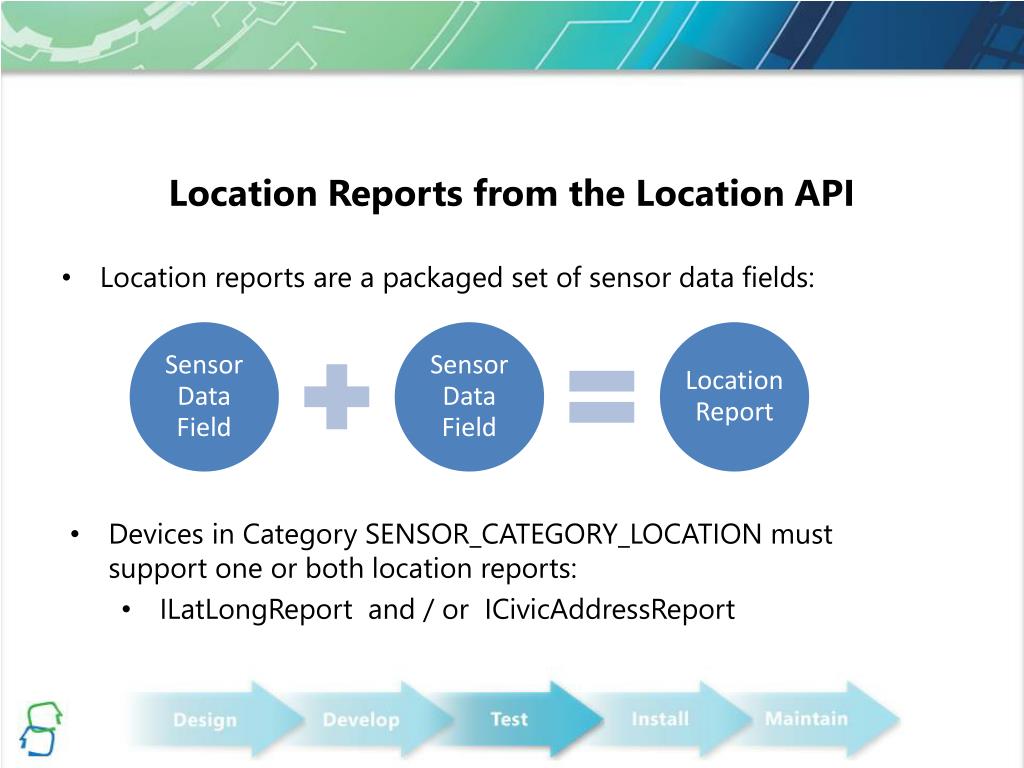 Location Reports from the Location API

• Location reports are a packaged set of sensor data fields:

Sensor Data Field

Sensor Data Field

Location Report

• Devices in Category SENSOR_CATEGORY_LOCATION must support one or both location reports:
  • ILatLongReport and / or ICivicAddressReport

Design
Develop
Test
Install
Maintain